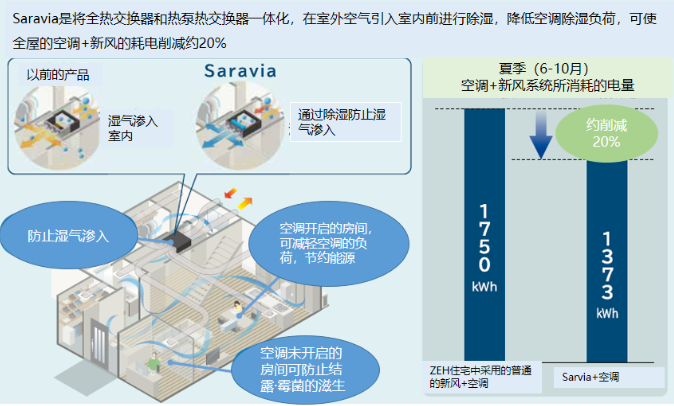 Saravia是将全热交换器和热泵热交换器一体化，在室外空气引入室内前进行除湿，降低空调除湿负荷，可使全屋的空调+新风的耗电削减约20%

以前的产品

湿气渗入室内

Saravia

通过除湿防止湿气渗入

防止湿气渗入

空调开启的房间，可减轻空调的负荷，节约能源

空调未开启的房间可防止结露·霉菌的滋生

夏季（6-10月）
空调+新风系统所消耗的电量

约削减20%

1750 kWh

1373 kWh

ZEH住宅中采用的普通的新风+空调

Sarvia+空调